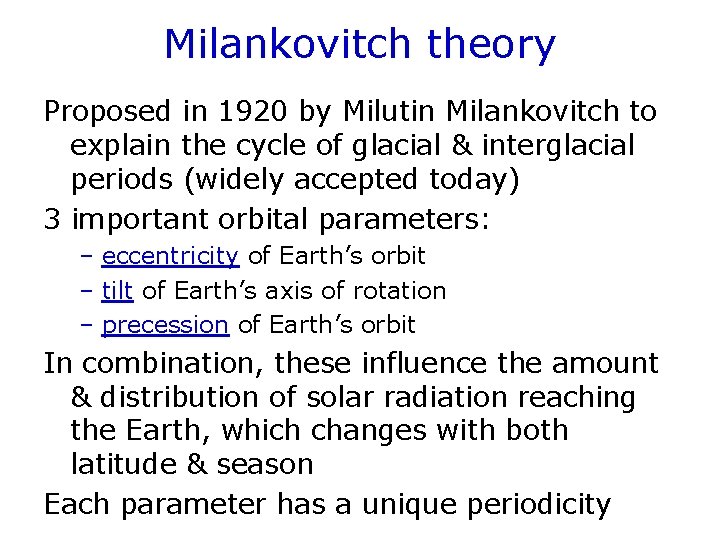 Milankovitch theory

Proposed in 1920 by Milutin Milankovitch to explain the cycle of glacial & interglacial periods (widely accepted today)

3 important orbital parameters:

– eccentricity of Earth’s orbit
– tilt of Earth’s axis of rotation
– precession of Earth’s orbit

In combination, these influence the amount & distribution of solar radiation reaching the Earth, which changes with both latitude & season

Each parameter has a unique periodicity